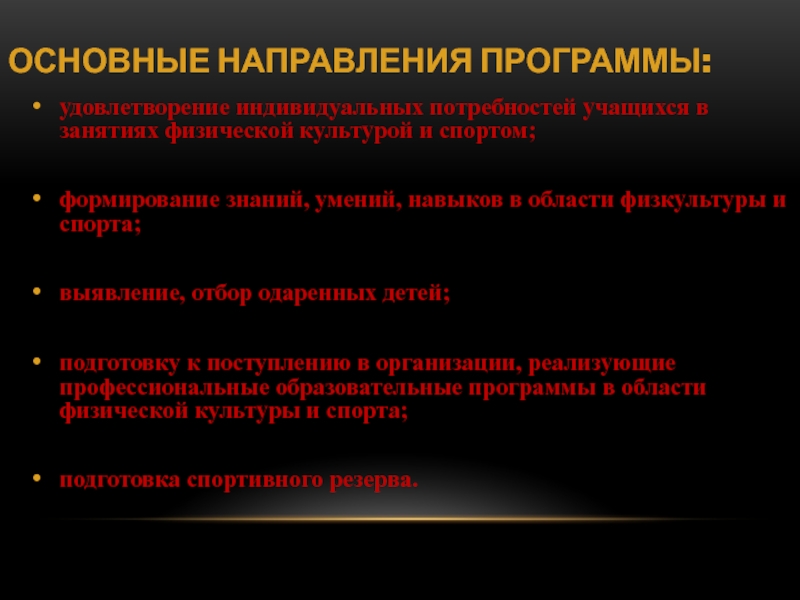 ОСНОВНЫЕ НАПРАВЛЕНИЯ ПРОГРАММЫ:

• удовлетворение индивидуальных потребностей учащихся в занятиях физической культурой и спортом;

• формирование знаний, умений, навыков в области физкультуры и спорта;

• выявление, отбор одаренных детей;

• подготовку к поступлению в организации, реализующие профессиональные образовательные программы в области физической культуры и спорта;

• подготовка спортивного резерва.